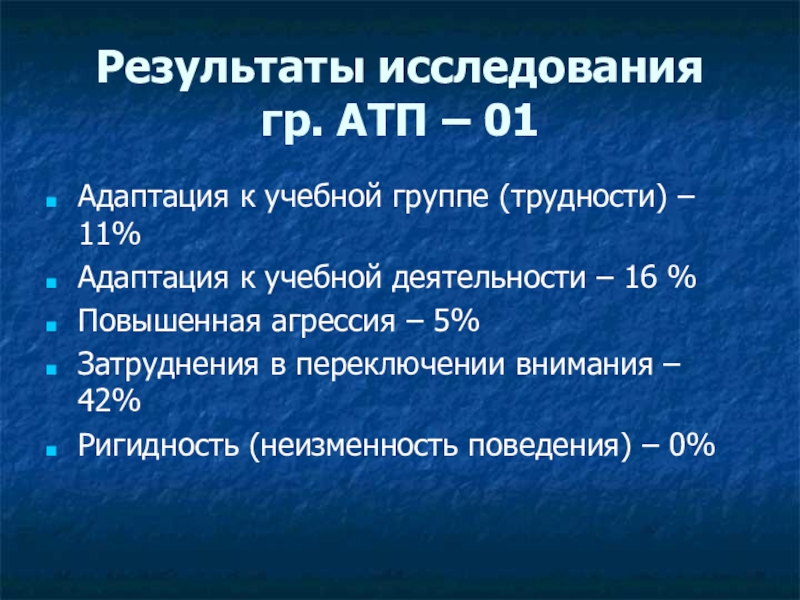 Результаты исследования гр. АТП – 01

Адаптация к учебной группе (трудности) – 11%
Адаптация к учебной деятельности – 16 %
Повышенная агрессия – 5%
Затруднения в переключении внимания – 42%
Ригидность (неизменность поведения) – 0%